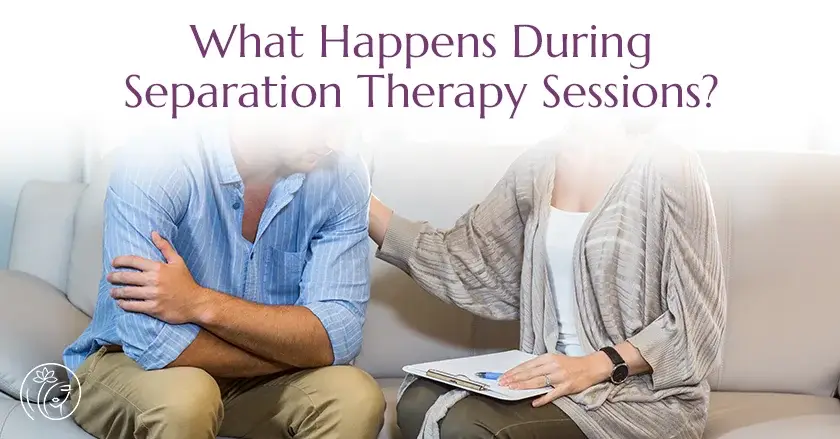 What Happens During Separation Therapy Sessions?